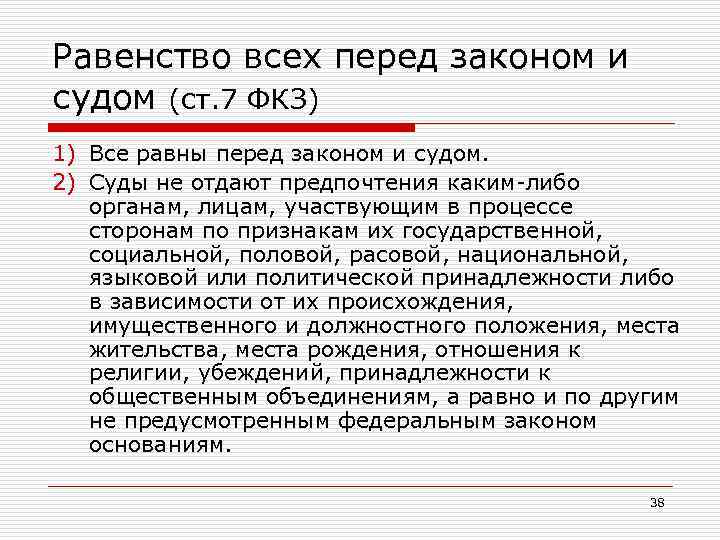 Равенство всех перед законом и судом (ст.7 ФКЗ)

1) Все равны перед законом и судом.
2) Суды не отдают предпочтения каким-либо органам, лицам, участвующим в процессе сторонам по признакам их государственной, социальной, половой, расовой, национальной, языковой или политической принадлежности либо в зависимости от их происхождения, имущественного и должностного положения, места жительства, места рождения, отношения к религии, убеждений, принадлежности к общественным объединениям, а равно и по другим не предусмотренным федеральным законом основаниям.

38